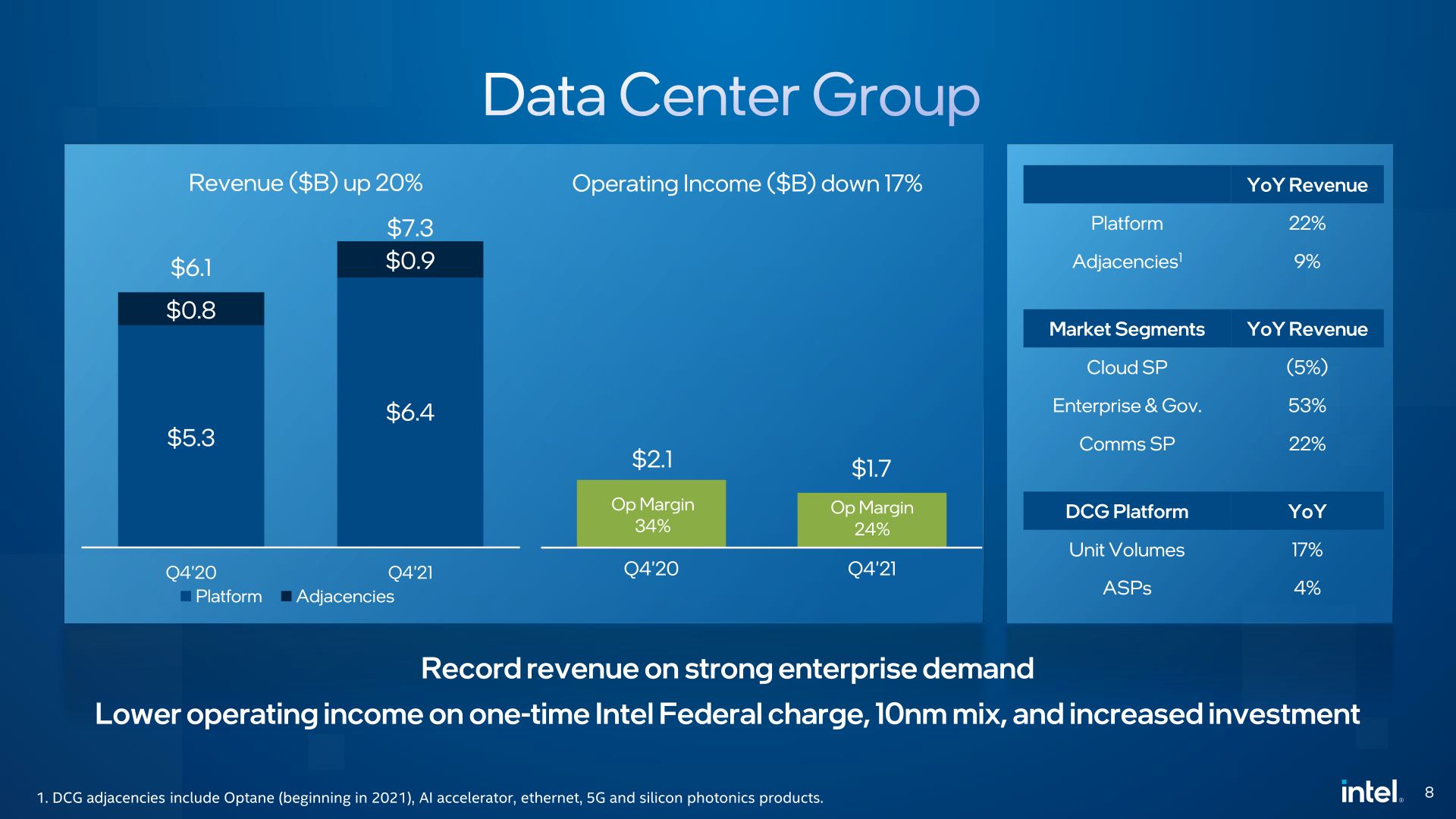 Data Center Group

Revenue (\$B) up 20%

\$6.1

\$0.8

\$5.3

\$7.3

\$0.9

\$6.4

Q4'20

Q4'21

Platform Adjacencies

Operating Income (\$B) down 17%

\$2.1

Op Margin 34%

\$1.7

Op Margin 24%

Q4'20

Q4'21

| | YoY Revenue |
|---|---|
| Platform | 22% |
| Adjacencies$^1$ | 9% |

| Market Segments | YoY Revenue |
|---|---|
| Cloud SP | (5%) |
| Enterprise & Gov. | 53% |
| Comms SP | 22% |

| DCG Platform | YoY |
|---|---|
| Unit Volumes | 17% |
| ASPs | 4% |

Record revenue on strong enterprise demand

Lower operating income on one-time Intel Federal charge, 10nm mix, and increased investment

1. DCG adjacencies include Optane (beginning in 2021), AI accelerator, ethernet, 5G and silicon photonics products.

intel. 8